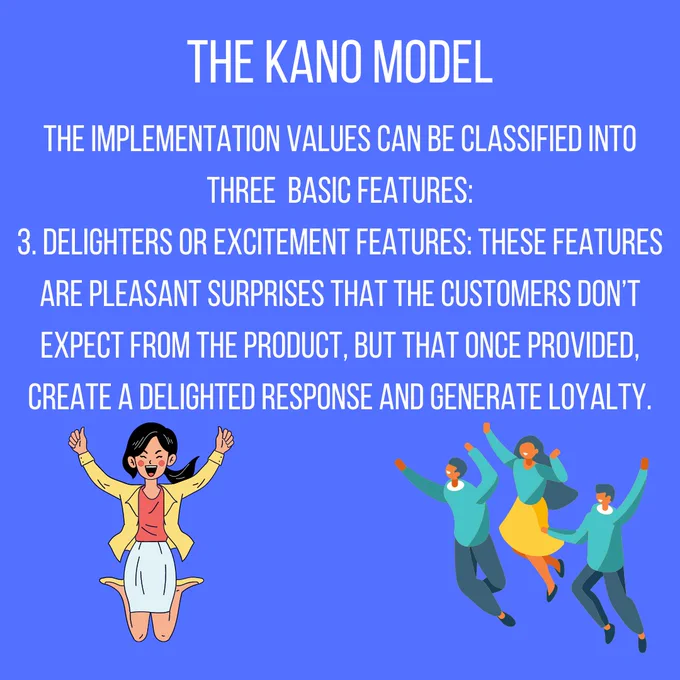 THE KANO MODEL

THE IMPLEMENTATION VALUES CAN BE CLASSIFIED INTO THREE BASIC FEATURES:
3. DELIGHTERS OR EXCITEMENT FEATURES: THESE FEATURES ARE PLEASANT SURPRISES THAT THE CUSTOMERS DON'T EXPECT FROM THE PRODUCT, BUT THAT ONCE PROVIDED, CREATE A DELIGHTED RESPONSE AND GENERATE LOYALTY.